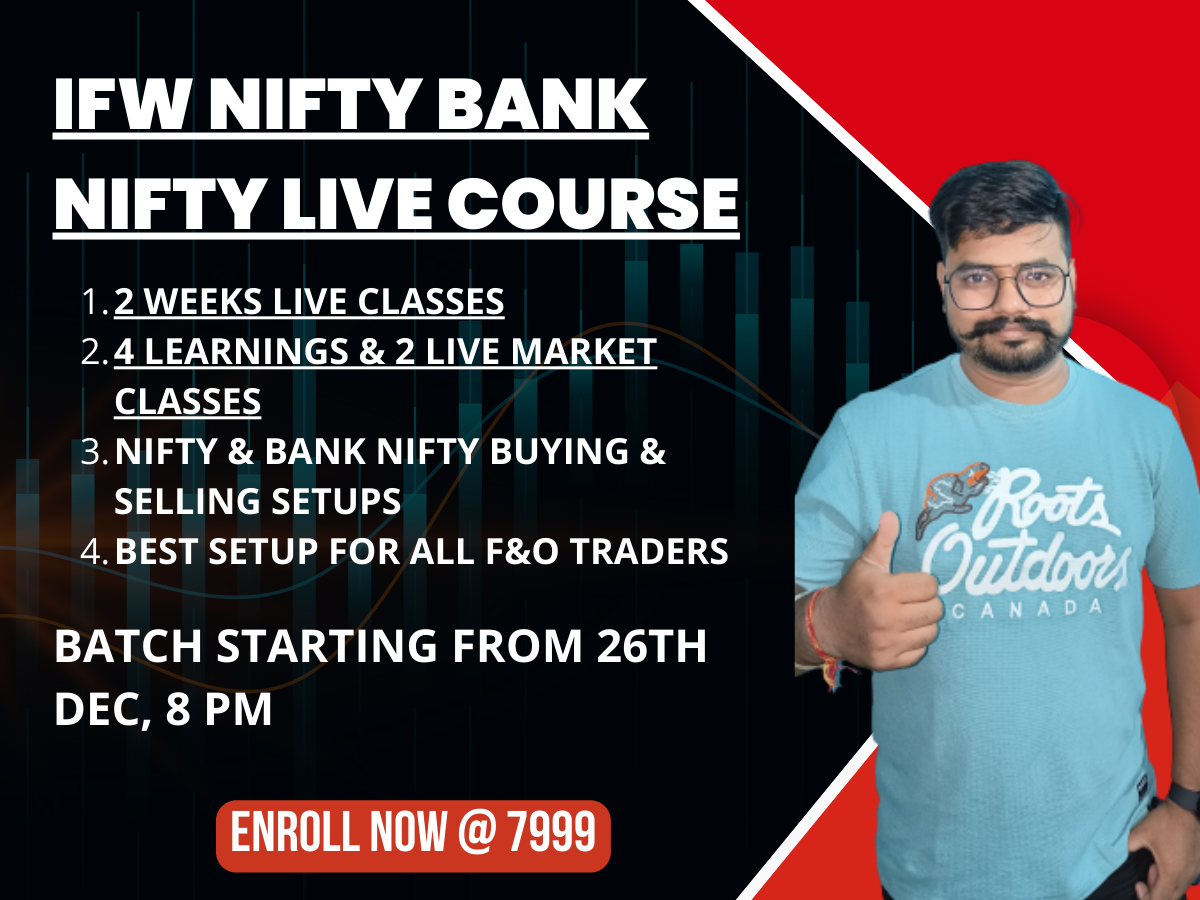 IFW NIFTY BANK NIFTY LIVE COURSE

1. 2 WEEKS LIVE CLASSES
2. 4 LEARNINGS & 2 LIVE MARKET CLASSES
3. NIFTY & BANK NIFTY BUYING & SELLING SETUPS
4. BEST SETUP FOR ALL F&O TRADERS

BATCH STARTING FROM 26TH DEC, 8 PM

ENROLL NOW @ 7999

Roots Outdoors CANADA